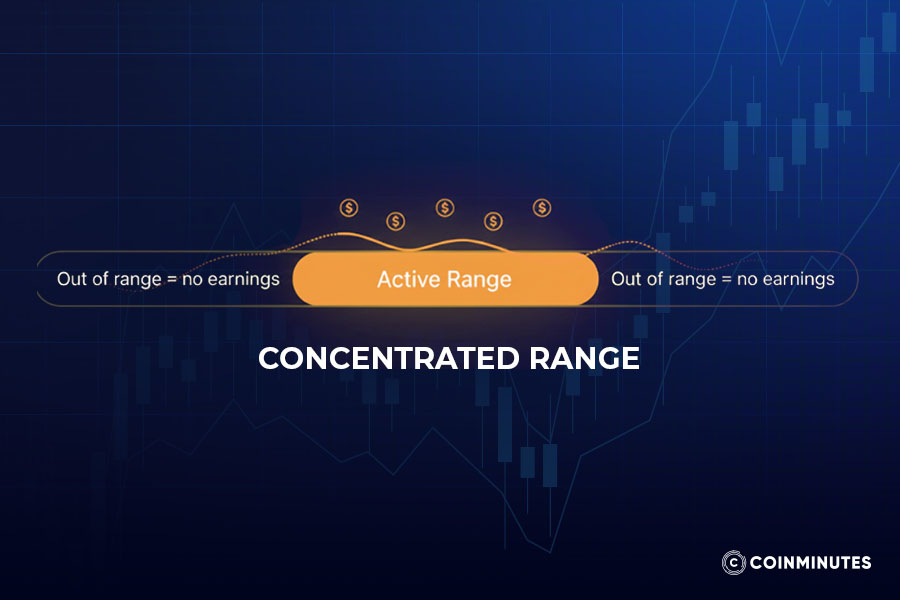 $ $ $ $ $

Out of range = no earnings Active Range Out of range = no earnings

CONCENTRATED RANGE

COINMINUTES